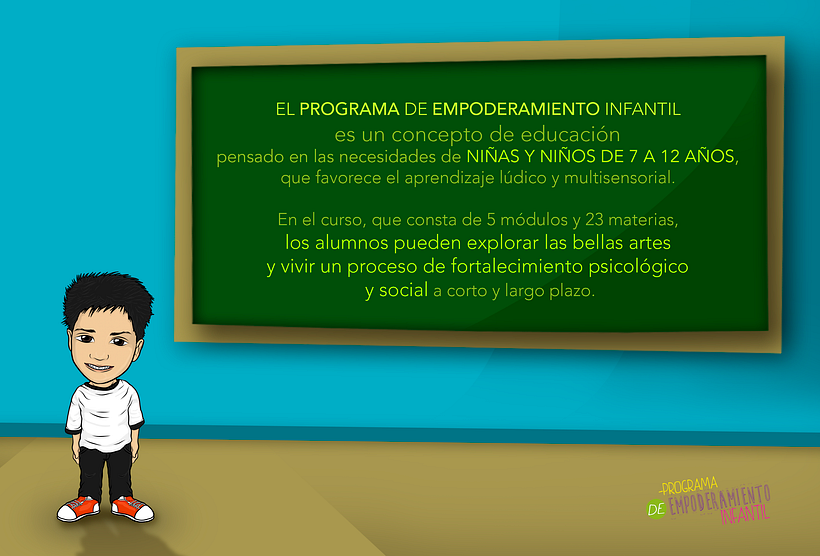 EL PROGRAMA DE EMPODERAMIENTO INFANTIL
es un concepto de educación
pensado en las necesidades de NIÑAS Y NIÑOS DE 7 A 12 AÑOS,
que favorece el aprendizaje lúdico y multisensorial.

En el curso, que consta de 5 módulos y 23 materias,
los alumnos pueden explorar las bellas artes
y vivir un proceso de fortalecimiento psicológico
y social a corto y largo plazo.

PROGRAMA DE EMPODERAMIENTO INFANTIL